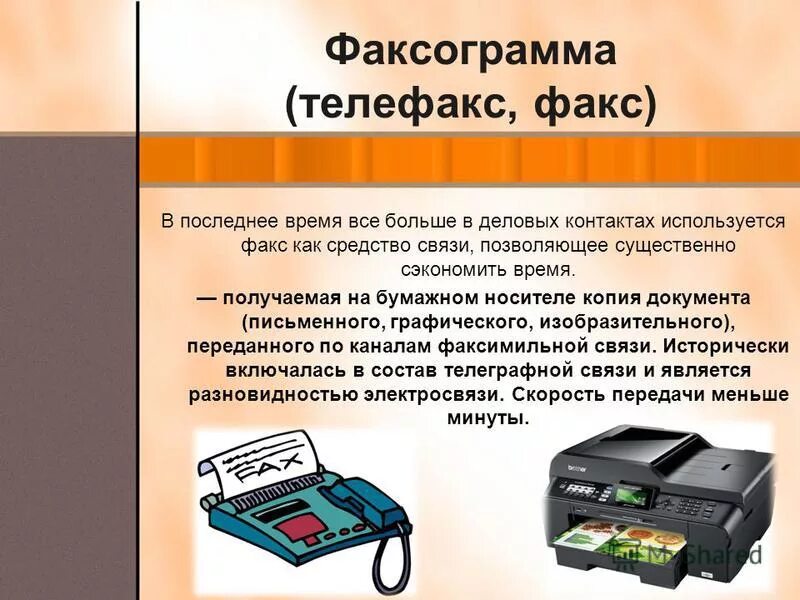 Факсограмма (телефакс, факс)

В последнее время все больше в деловых контактах используется факс как средство связи, позволяющее существенно сэкономить время.

— получаемая на бумажном носителе копия документа (письменного, графического, изобразительного), переданного по каналам факсимильной связи. Исторически включалась в состав телеграфной связи и является разновидностью электросвязи. Скорость передачи меньше минуты.

FAX

brother

MyShared